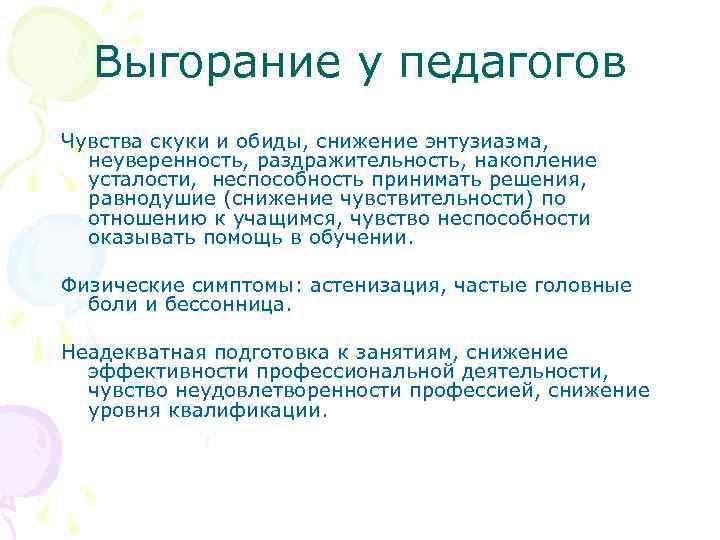 Выгорание у педагогов

Чувства скуки и обиды, снижение энтузиазма, неуверенность, раздражительность, накопление усталости, неспособность принимать решения, равнодушие (снижение чувствительности) по отношению к учащимся, чувство неспособности оказывать помощь в обучении.

Физические симптомы: астенизация, частые головные боли и бессонница.

Неадекватная подготовка к занятиям, снижение эффективности профессиональной деятельности, чувство неудовлетворенности профессией, снижение уровня квалификации.